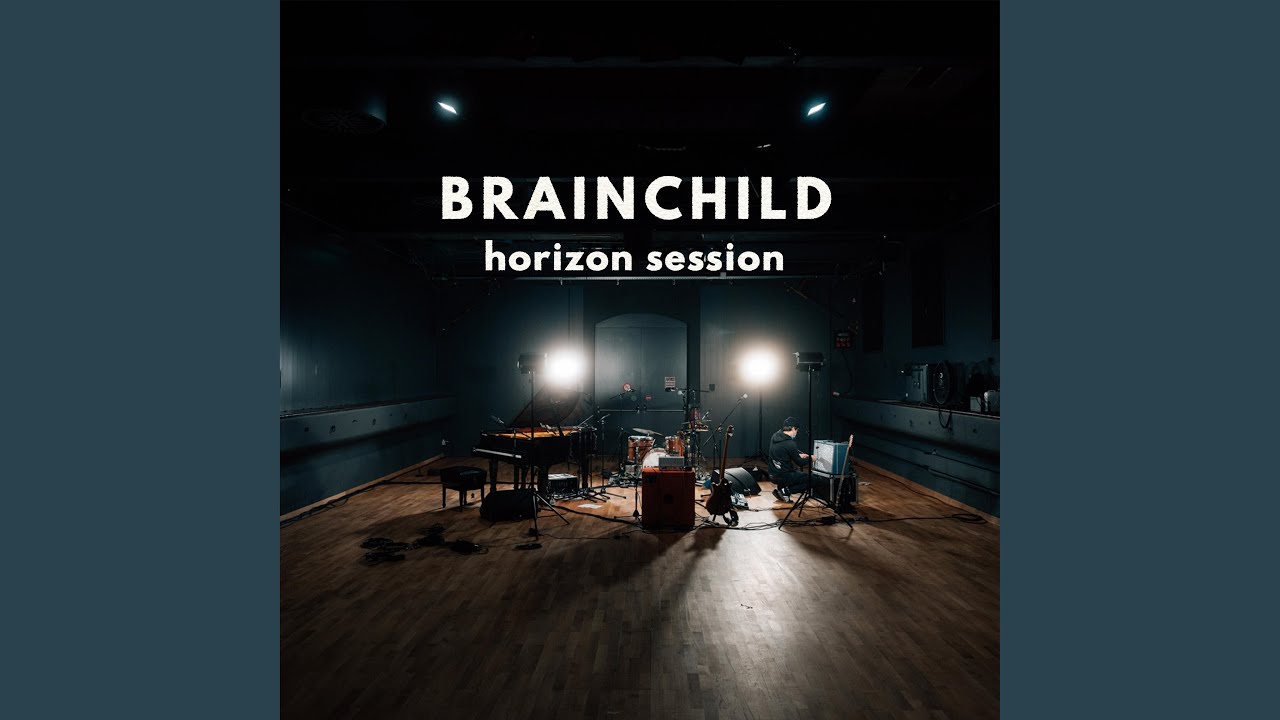 BRAINCHILD
horizon session